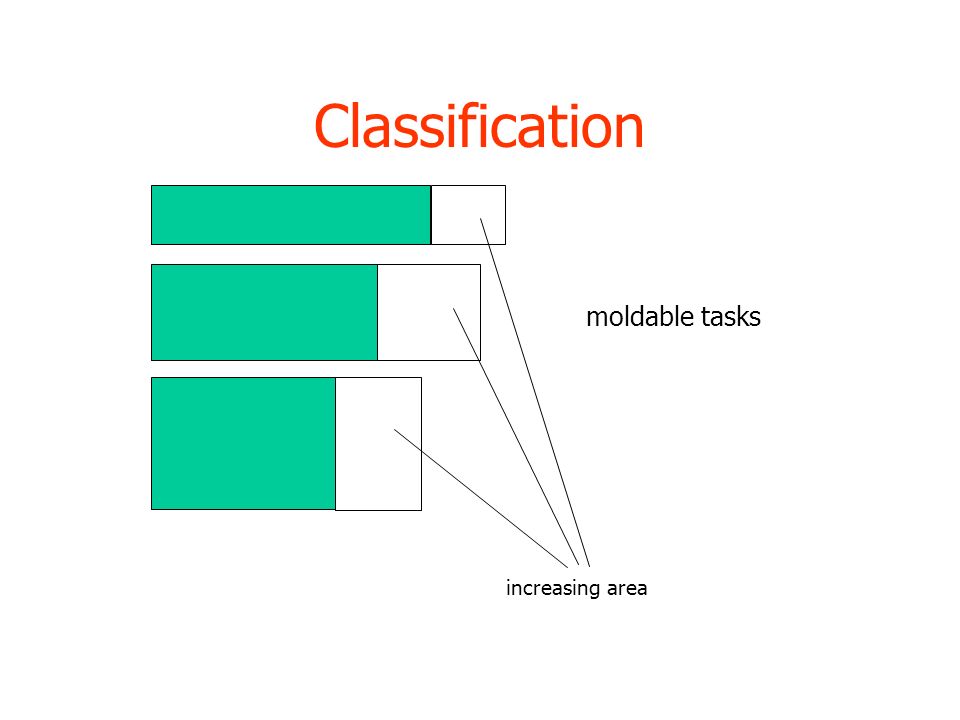 Classification

moldable tasks

increasing area